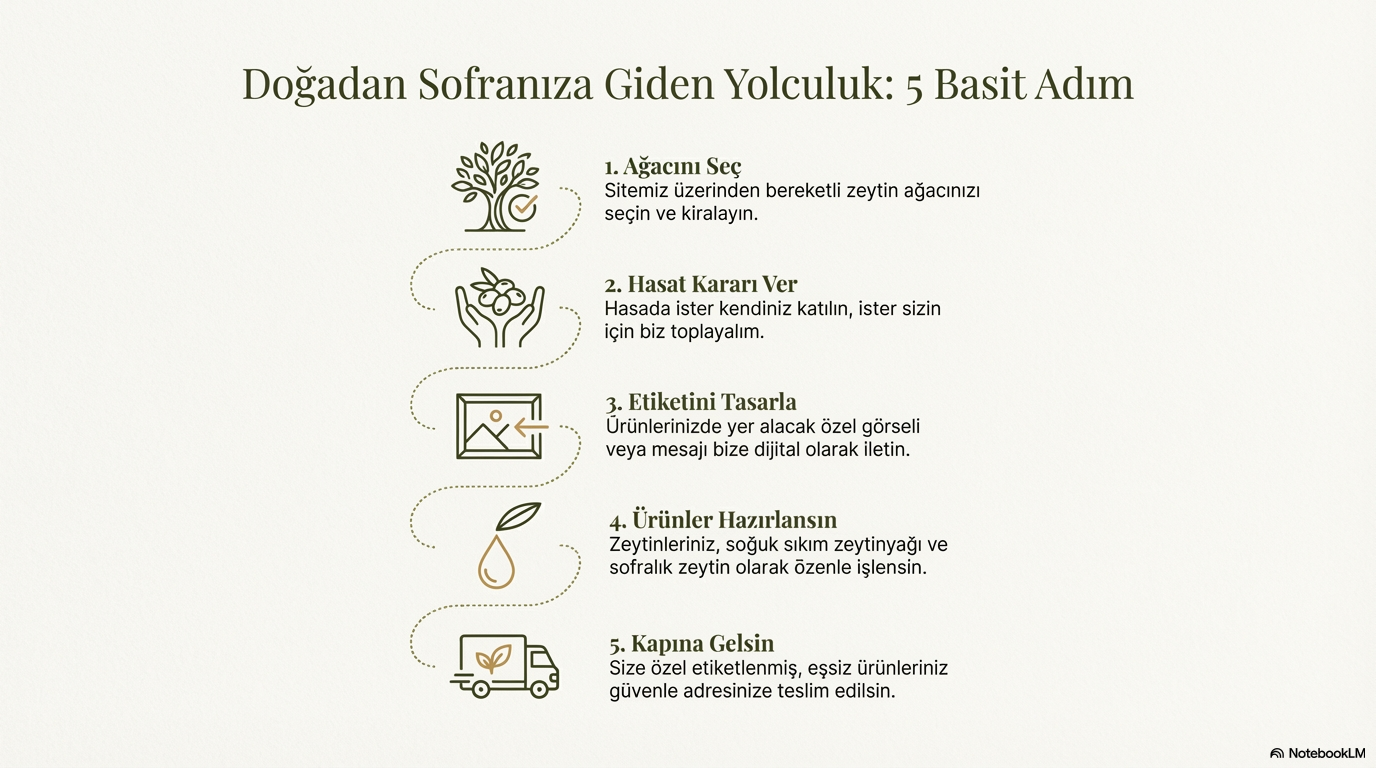 Doğadan Sofranıza Giden Yolculuk: 5 Basit Adım

1. Ağacını Seç
Sitemiz üzerinden bereketli zeytin ağacınızı seçin ve kiralayın.

2. Hasat Kararı Ver
Hasada ister kendiniz katılın, ister sizin için biz toplayalım.

3. Etiketini Tasarla
Ürünlerinizde yer alacak özel görseli veya mesajı bize dijital olarak iletin.

4. Ürünler Hazırlansın
Zeytinleriniz, soğuk sıkım zeytinyağı ve sofralık zeytin olarak özenle işlensin.

5. Kapına Gelsin
Size özel etiketlenmiş, eşsiz ürünleriniz güvenle adresinize teslim edilsin.

NotebookLM